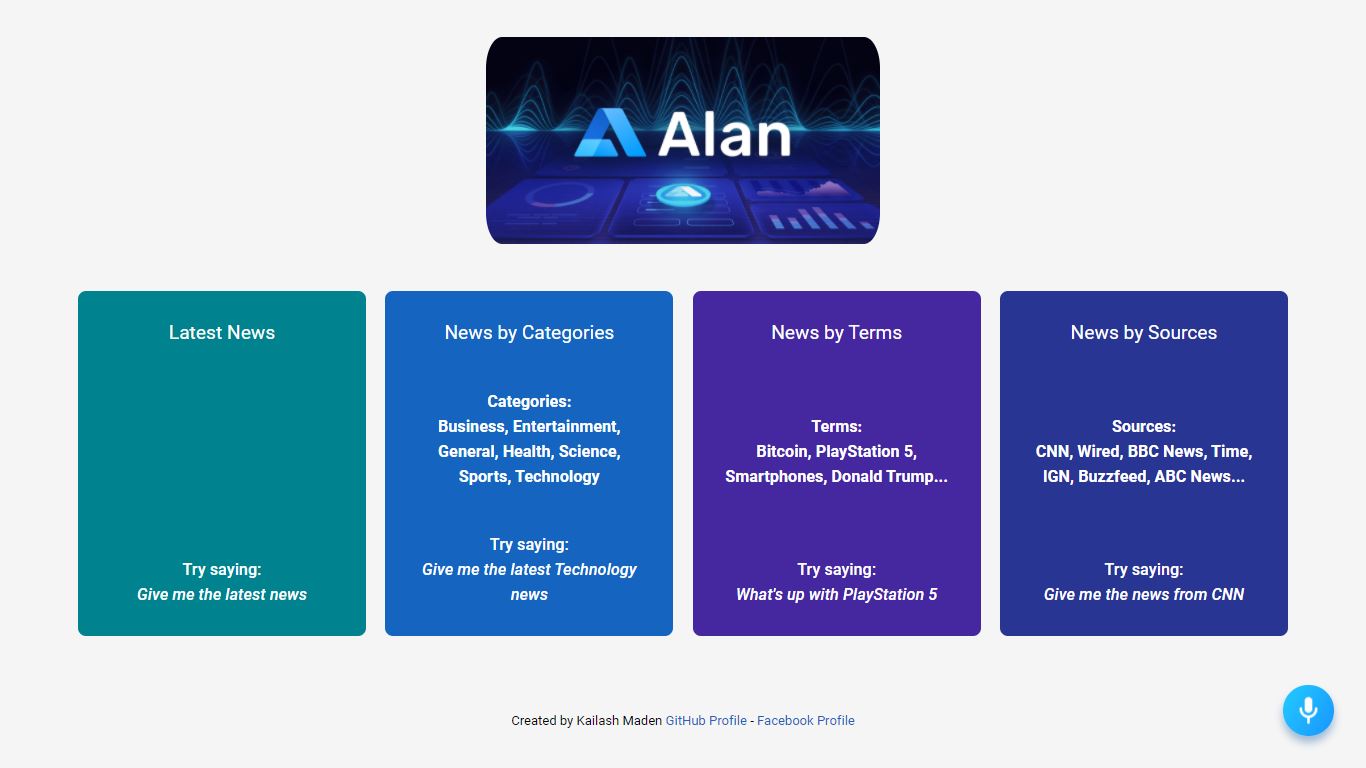 Alan

Latest News

Try saying:
Give me the latest news

News by Categories

Categories:
Business, Entertainment, General, Health, Science, Sports, Technology

Try saying:
Give me the latest Technology news

News by Terms

Terms:
Bitcoin, PlayStation 5, Smartphones, Donald Trump...

Try saying:
What's up with PlayStation 5

News by Sources

Sources:
CNN, Wired, BBC News, Time, IGN, Buzzfeed, ABC News...

Try saying:
Give me the news from CNN

Created by Kailash Maden GitHub Profile - Facebook Profile